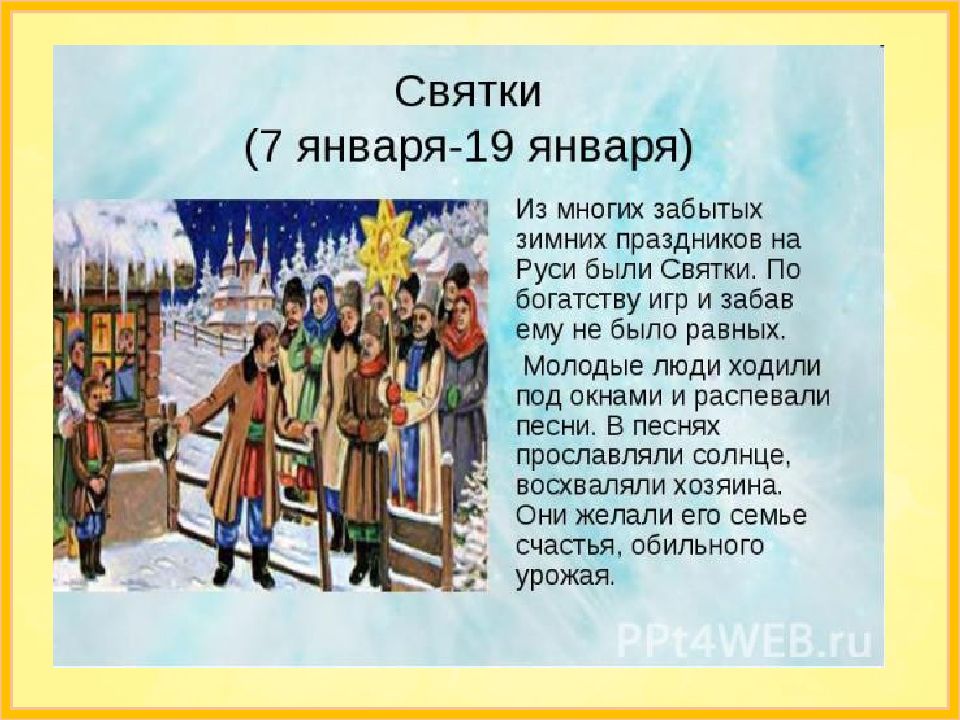 Святки
(7 января-19 января)

Из многих забытых зимних праздников на Руси были Святки. По богатству игр и забав ему не было равных.

Молодые люди ходили под окнами и распевали песни. В песнях прославляли солнце, восхваляли хозяина. Они желали его семье счастья, обильного урожая.

PPt4WEB.ru